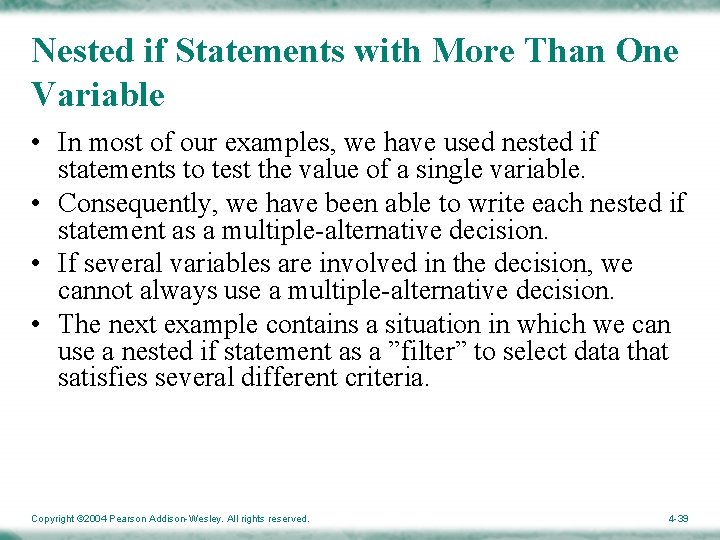 Nested if Statements with More Than One Variable

• In most of our examples, we have used nested if statements to test the value of a single variable.
• Consequently, we have been able to write each nested if statement as a multiple-alternative decision.
• If several variables are involved in the decision, we cannot always use a multiple-alternative decision.
• The next example contains a situation in which we can use a nested if statement as a ”filter” to select data that satisfies several different criteria.

Copyright ©2004 Pearson Addison-Wesley. All rights reserved.

4-39